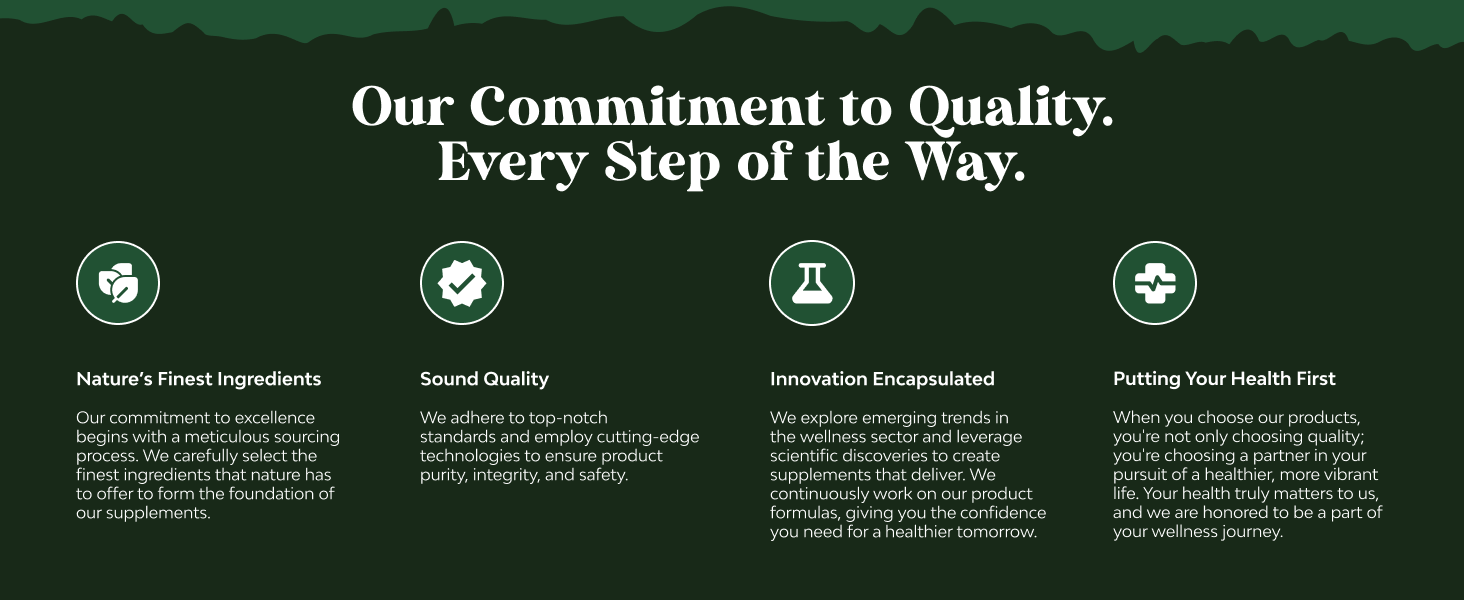 Our Commitment to Quality.
Every Step of the Way.

Nature's Finest Ingredients

Our commitment to excellence begins with a meticulous sourcing process. We carefully select the finest ingredients that nature has to offer to form the foundation of our supplements.

Sound Quality

We adhere to top-notch standards and employ cutting-edge technologies to ensure product purity, integrity, and safety.

Innovation Encapsulated

We explore emerging trends in the wellness sector and leverage scientific discoveries to create supplements that deliver. We continuously work on our product formulas, giving you the confidence you need for a healthier tomorrow.

Putting Your Health First

When you choose our products, you're not only choosing quality; you're choosing a partner in your pursuit of a healthier, more vibrant life. Your health truly matters to us, and we are honored to be a part of your wellness journey.